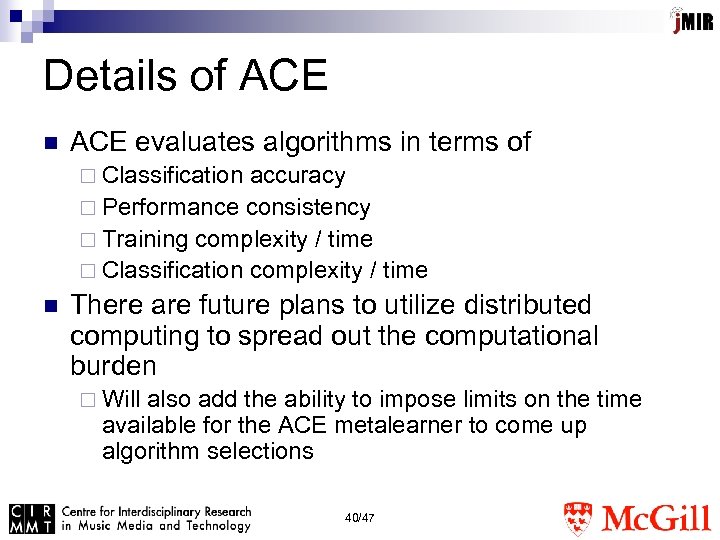 jMIR

Details of ACE

ACE evaluates algorithms in terms of

Classification accuracy

Performance consistency

Training complexity / time

Classification complexity / time

There are future plans to utilize distributed computing to spread out the computational burden

Will also add the ability to impose limits on the time available for the ACE metalearner to come up algorithm selections

CIR MMT Centre for Interdisciplinary Research in Music Media and Technology

40/47

McGill